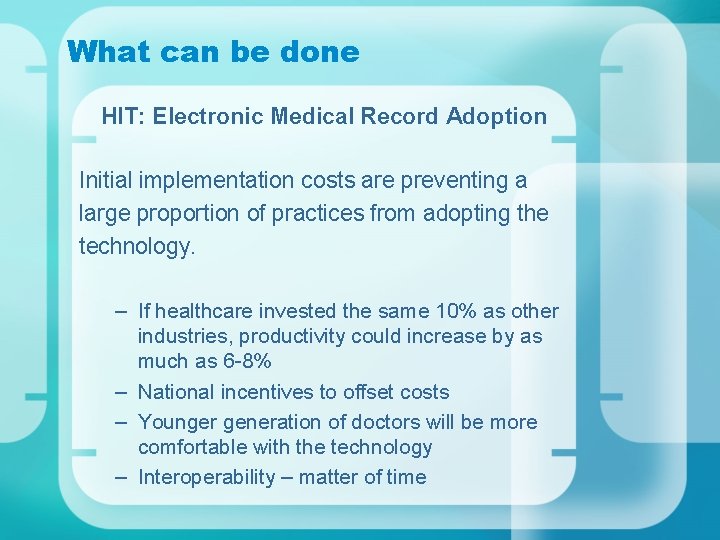 What can be done

HIT: Electronic Medical Record Adoption

Initial implementation costs are preventing a large proportion of practices from adopting the technology.

– If healthcare invested the same 10% as other industries, productivity could increase by as much as 6-8%
– National incentives to offset costs
– Younger generation of doctors will be more comfortable with the technology
– Interoperability – matter of time